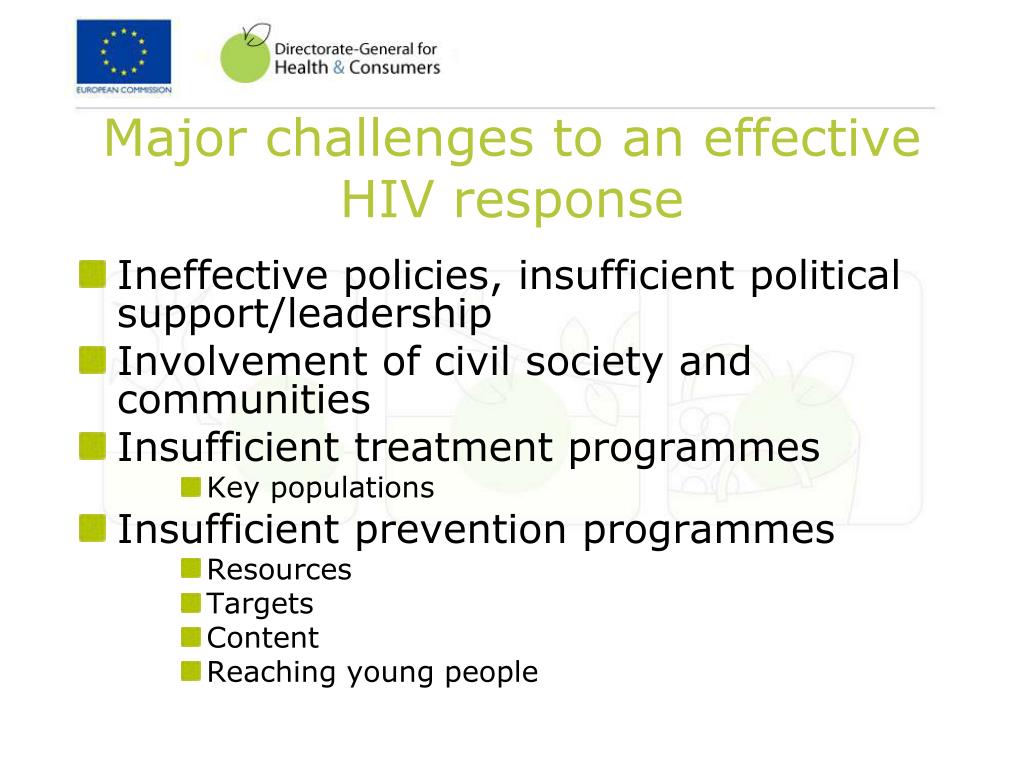 EUROPEAN COMMISSION

Directorate-General for Health & Consumers

Major challenges to an effective HIV response

Ineffective policies, insufficient political support/leadership

Involvement of civil society and communities

Insufficient treatment programmes

Key populations

Insufficient prevention programmes

Resources

Targets

Content

Reaching young people